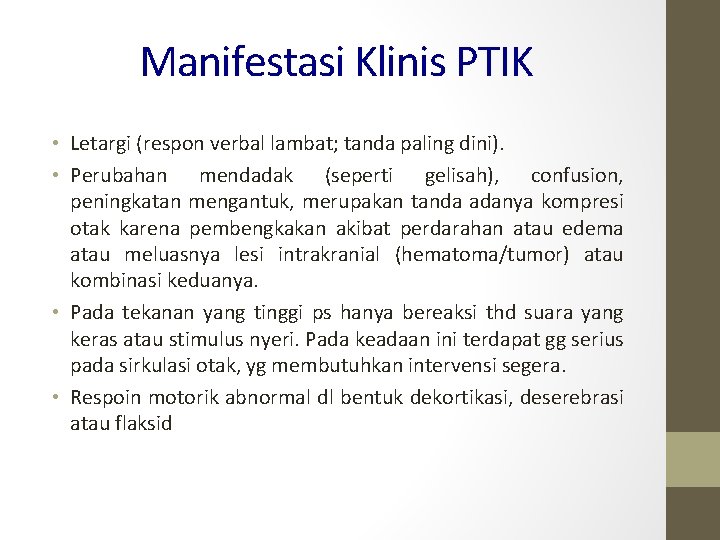 Manifestasi Klinis PTIK

• Letargi (respon verbal lambat; tanda paling dini).

• Perubahan mendadak (seperti gelisah), confusion, peningkatan mengantuk, merupakan tanda adanya kompresi otak karena pembengkakan akibat perdarahan atau edema atau meluasnya lesi intrakranial (hematoma/tumor) atau kombinasi keduanya.

• Pada tekanan yang tinggi ps hanya bereaksi thd suara yang keras atau stimulus nyeri. Pada keadaan ini terdapat gg serius pada sirkulasi otak, yg membutuhkan intervensi segera.

• Respoin motorik abnormal dl bentuk dekortikasi, deserebrasi atau flaksid